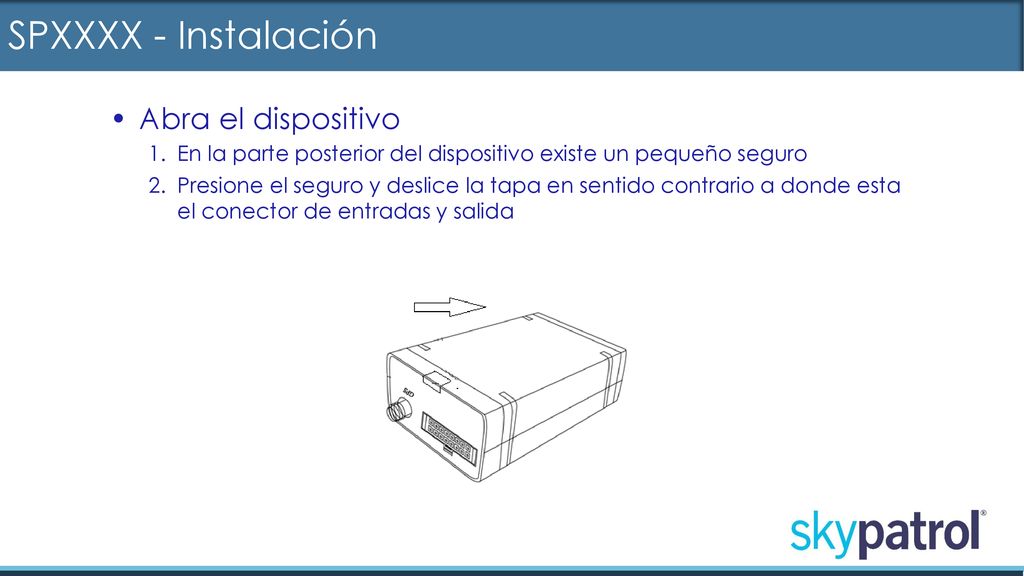 SPXXXX - Instalación

• Abra el dispositivo

1. En la parte posterior del dispositivo existe un pequeño seguro
2. Presione el seguro y deslice la tapa en sentido contrario a donde esta el conector de entradas y salida

GPS

skypatrol®